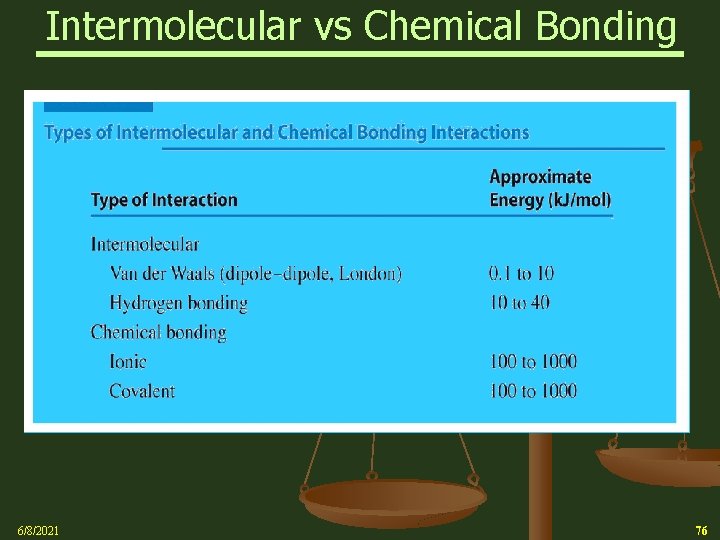 Intermolecular vs Chemical Bonding

Types of Intermolecular and Chemical Bonding Interactions

| Type of Interaction | Approximate Energy (kJ/mol) |
|---|---|
| Intermolecular | |
| Van der Waals (dipole–dipole, London) | 0.1 to 10 |
| Hydrogen bonding | 10 to 40 |
| Chemical bonding | |
| Ionic | 100 to 1000 |
| Covalent | 100 to 1000 |

6/8/2021

76